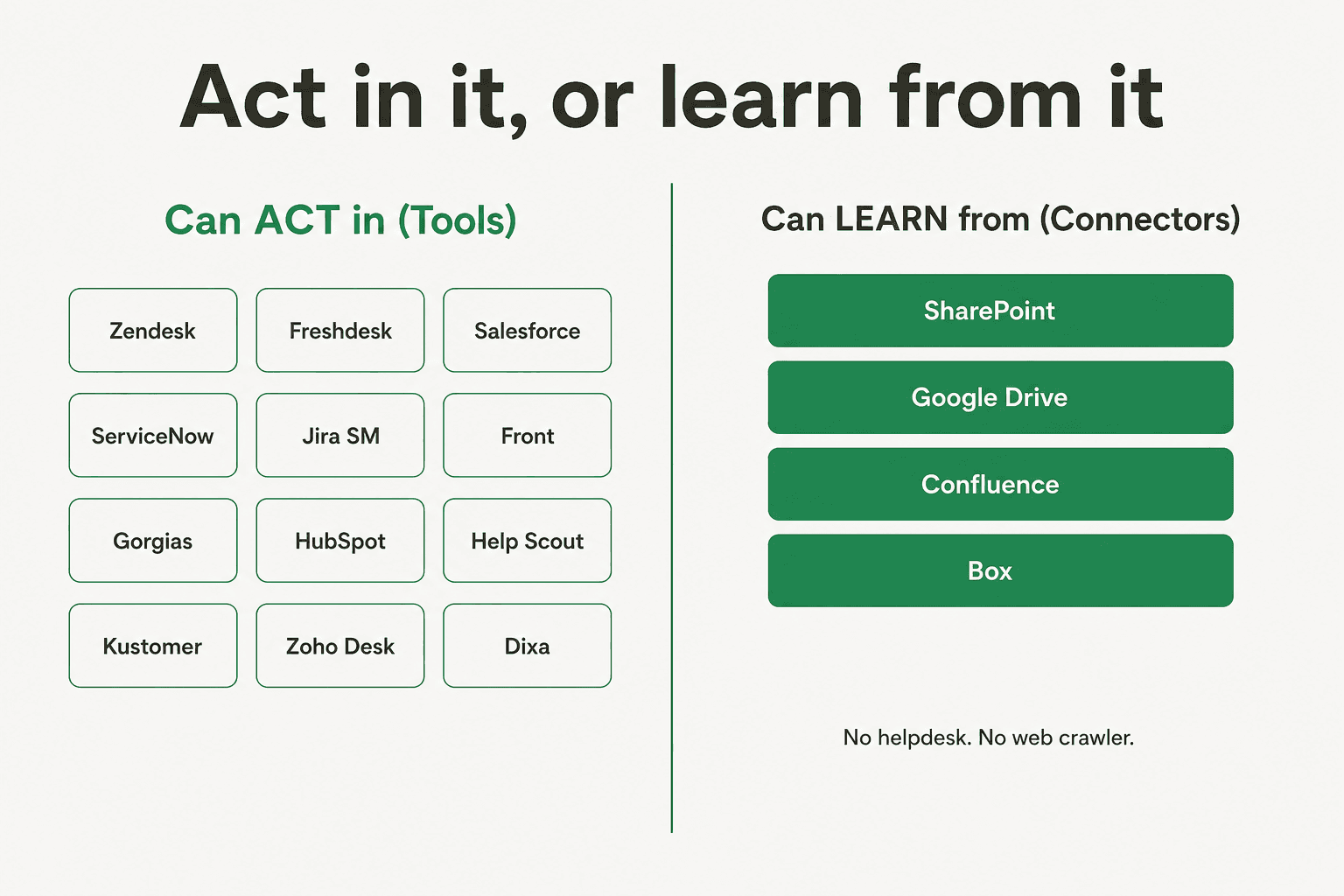 Act in it, or learn from it

Can ACT in (Tools)

Zendesk
Freshdesk
Salesforce
ServiceNow
Jira SM
Front
Gorgias
HubSpot
Help Scout
Kustomer
Zoho Desk
Dixa

Can LEARN from (Connectors)

SharePoint
Google Drive
Confluence
Box

No helpdesk. No web crawler.